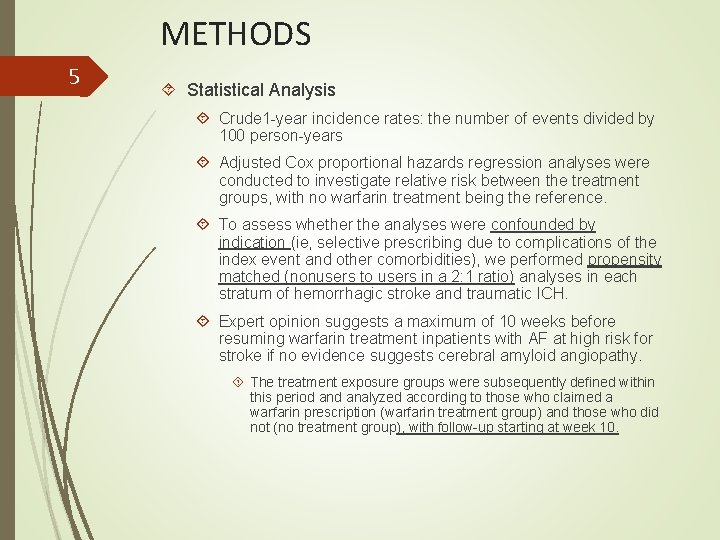 METHODS

5

Statistical Analysis

Crude1-year incidence rates: the number of events divided by 100 person-years

Adjusted Cox proportional hazards regression analyses were conducted to investigate relative risk between the treatment groups, with no warfarin treatment being the reference.

To assess whether the analyses were confounded by indication (ie, selective prescribing due to complications of the index event and other comorbidities), we performed propensity matched (nonusers to users in a 2:1 ratio) analyses in each stratum of hemorrhagic stroke and traumatic ICH.

Expert opinion suggests a maximum of 10 weeks before resuming warfarin treatment inpatients with AF at high risk for stroke if no evidence suggests cerebral amyloid angiopathy.

The treatment exposure groups were subsequently defined within this period and analyzed according to those who claimed a warfarin prescription (warfarin treatment group) and those who did not (no treatment group), with follow-up starting at week 10.